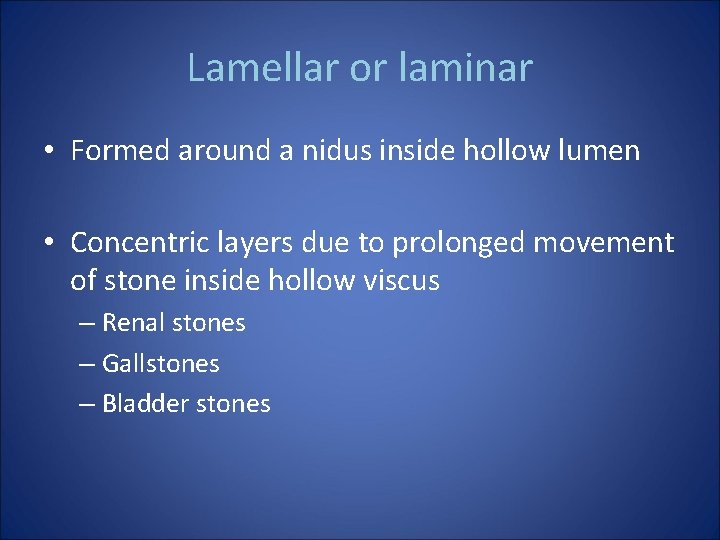 Lamellar or laminar

• Formed around a nidus inside hollow lumen

• Concentric layers due to prolonged movement of stone inside hollow viscus
– Renal stones
– Gallstones
– Bladder stones